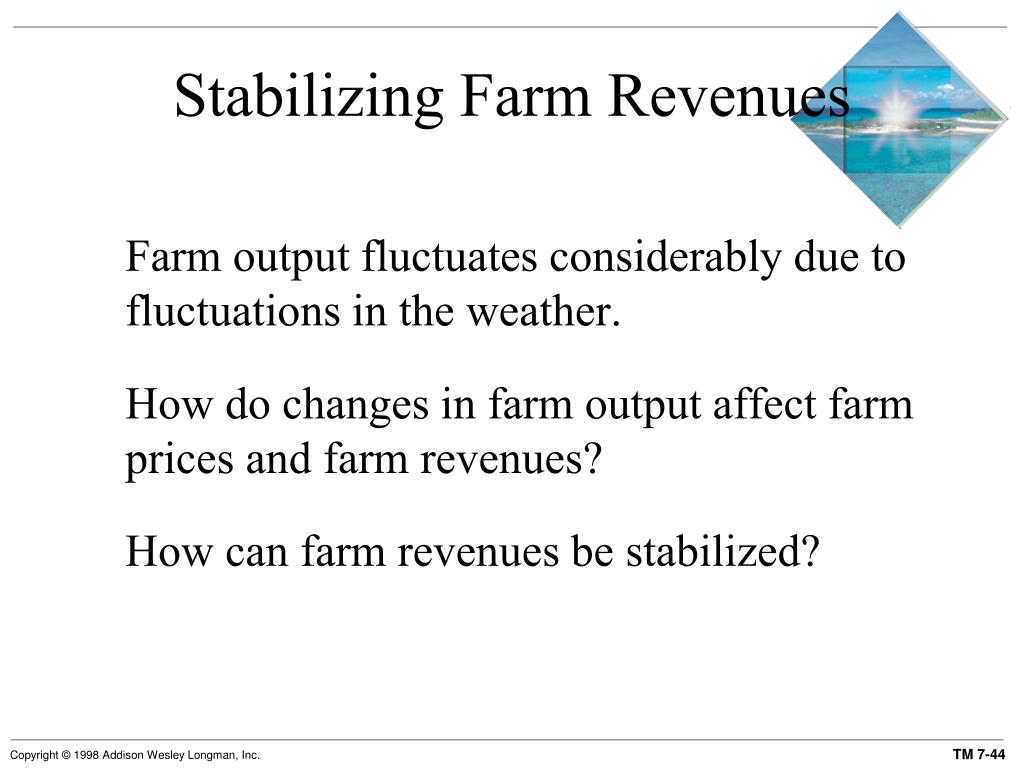 Stabilizing Farm Revenues

Farm output fluctuates considerably due to fluctuations in the weather.

How do changes in farm output affect farm prices and farm revenues?

How can farm revenues be stabilized?

Copyright © 1998 Addison Wesley Longman, Inc.

TM 7-44